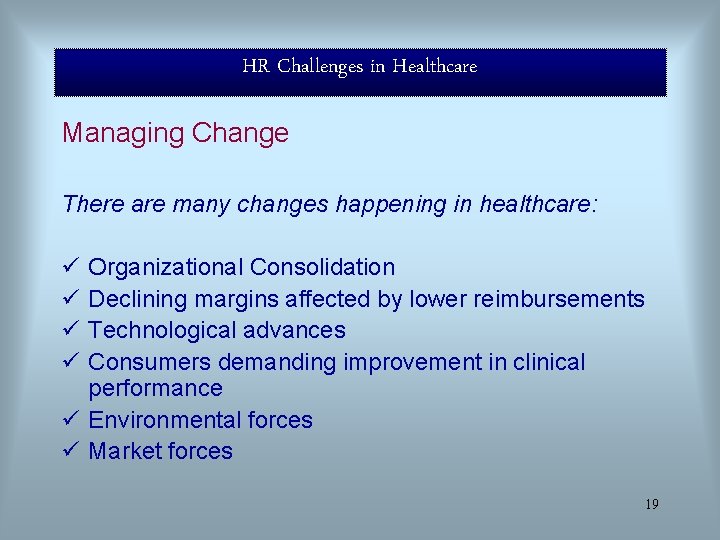 HR Challenges in Healthcare

Managing Change

There are many changes happening in healthcare:

✓ Organizational Consolidation
✓ Declining margins affected by lower reimbursements
✓ Technological advances
✓ Consumers demanding improvement in clinical performance
✓ Environmental forces
✓ Market forces

19